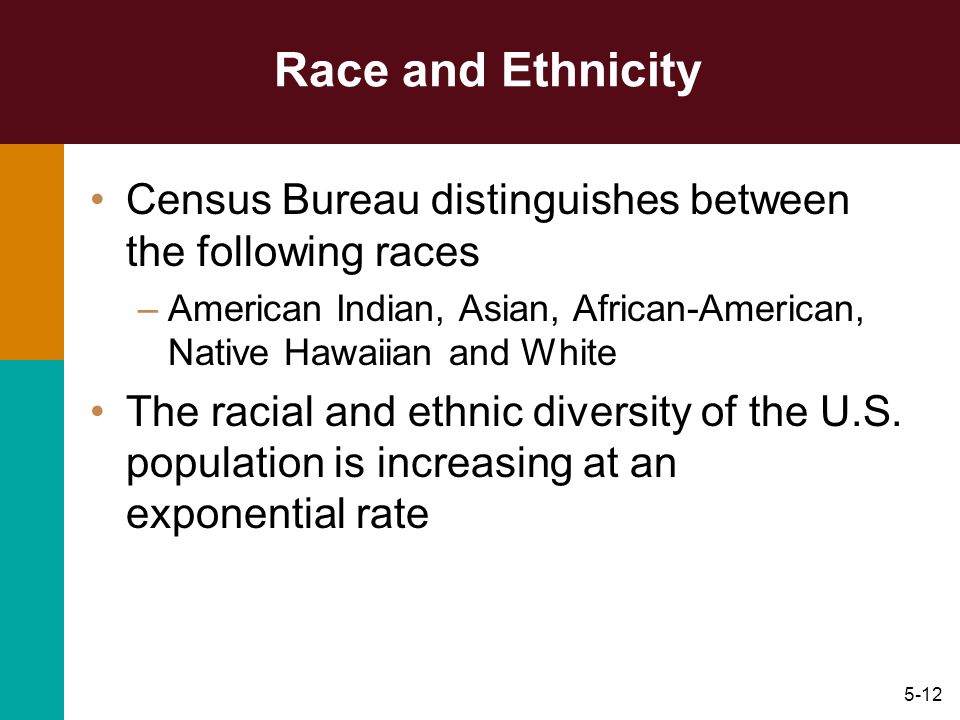 Race and Ethnicity

• Census Bureau distinguishes between the following races
– American Indian, Asian, African-American, Native Hawaiian and White

• The racial and ethnic diversity of the U.S. population is increasing at an exponential rate

5-12